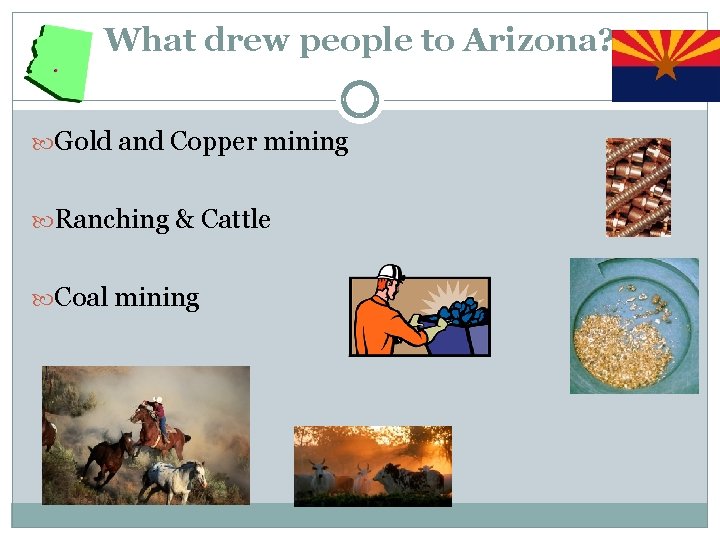 What drew people to Arizona?

Gold and Copper mining

Ranching & Cattle

Coal mining